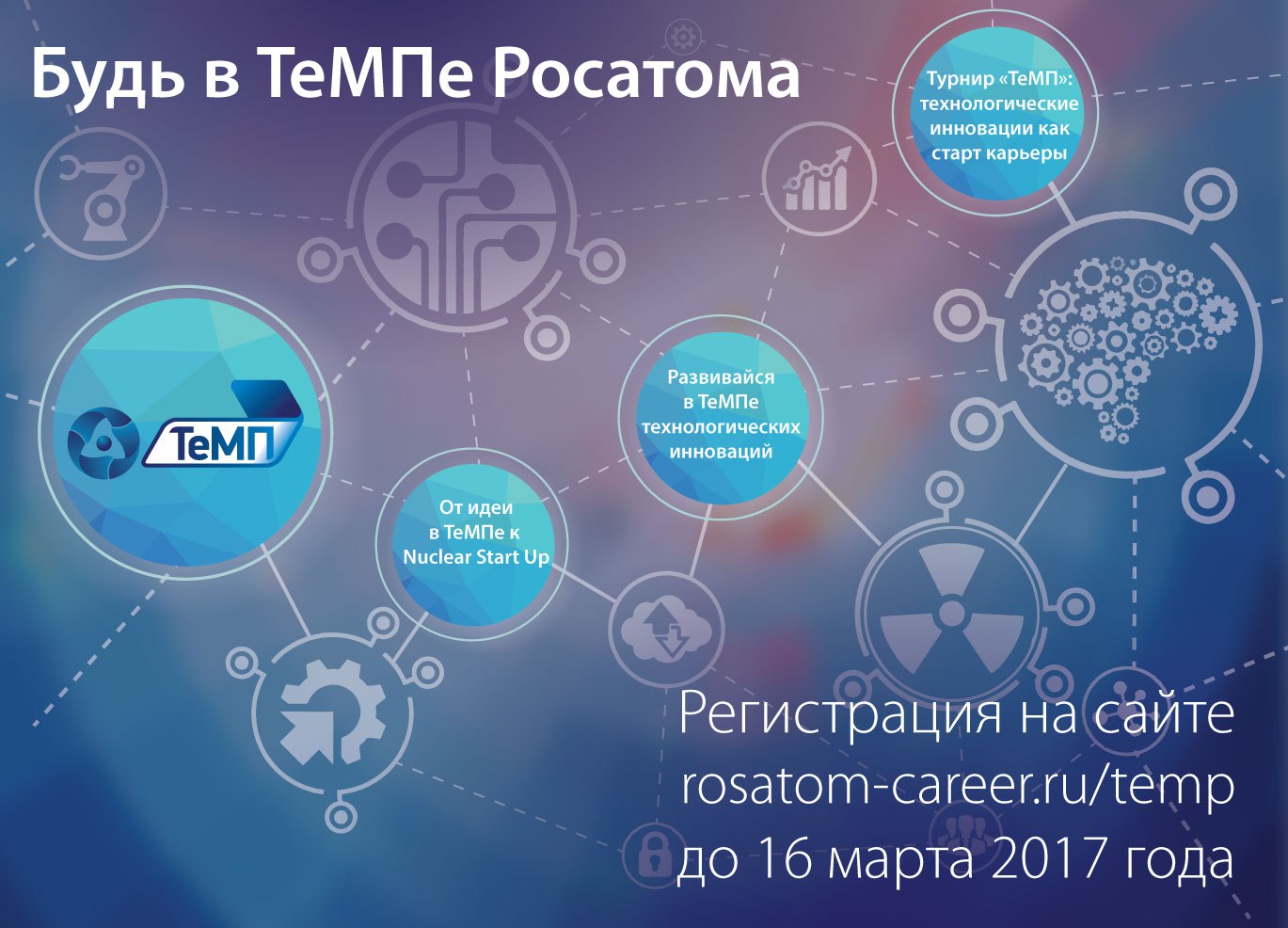 Будь в ТеМПе Росатома

Турнир «ТеМП»: технологические инновации как старт карьеры

ТеМП

Развивайся в ТеМПе технологических инноваций

От идеи в ТеМПе к Nuclear Start Up

Регистрация на сайте rosatom-career.ru/temp до 16 марта 2017 года